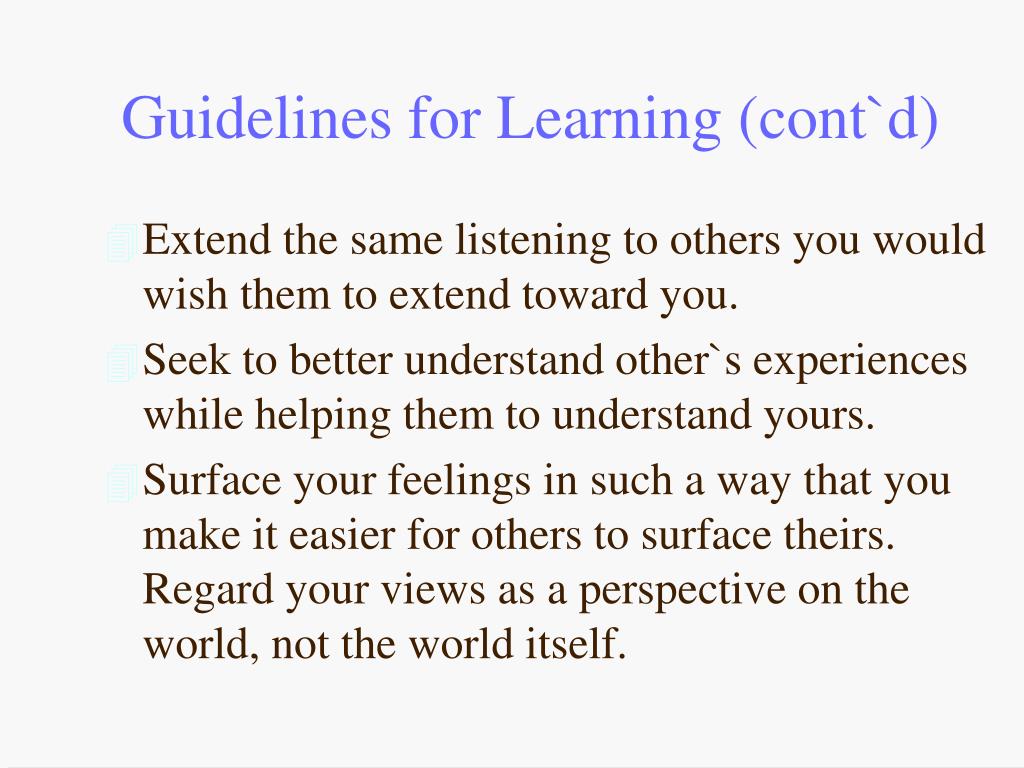 Guidelines for Learning (cont`d)

Extend the same listening to others you would wish them to extend toward you.

Seek to better understand other`s experiences while helping them to understand yours.

Surface your feelings in such a way that you make it easier for others to surface theirs. Regard your views as a perspective on the world, not the world itself.